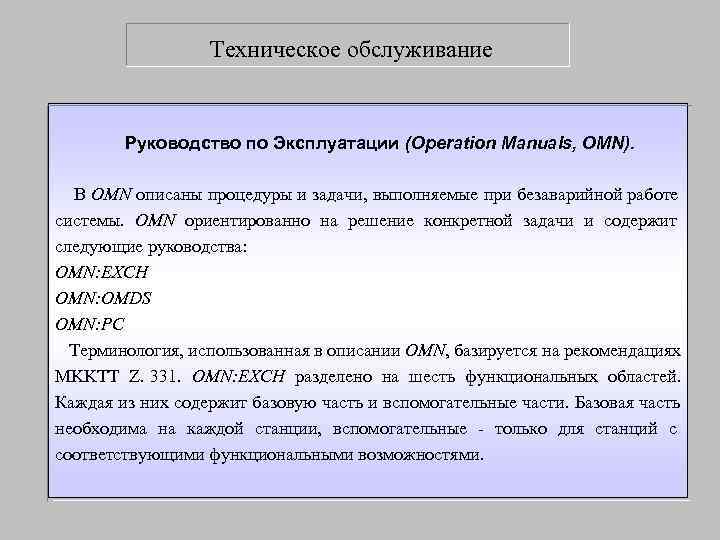 Техническое обслуживание

Руководство по Эксплуатации (Operation Manuals, OMN).

В OMN описаны процедуры и задачи, выполняемые при безаварийной работе системы. OMN ориентированно на решение конкретной задачи и содержит следующие руководства:
OMN:EXCH
OMN:OMDS
OMN:PC
Терминология, использованная в описании OMN, базируется на рекомендациях МККТТ Z. 331. OMN:EXCH разделено на шесть функциональных областей. Каждая из них содержит базовую часть и вспомогательные части. Базовая часть необходима на каждой станции, вспомогательные - только для станций с соответствующими функциональными возможностями.